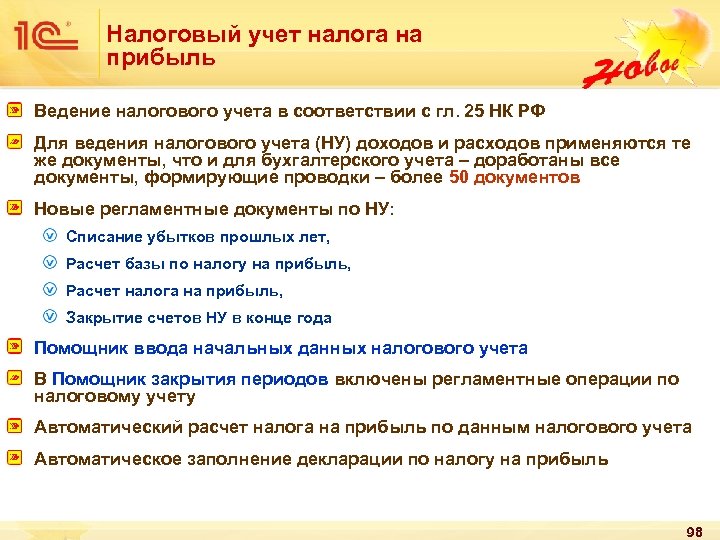 1С

Налоговый учет налога на прибыль

Новое

Ведение налогового учета в соответствии с гл. 25 НК РФ

Для ведения налогового учета (НУ) доходов и расходов применяются те же документы, что и для бухгалтерского учета – доработаны все документы, формирующие проводки – более 50 документов

Новые регламентные документы по НУ:

Списание убытков прошлых лет,

Расчет базы по налогу на прибыль,

Расчет налога на прибыль,

Закрытие счетов НУ в конце года

Помощник ввода начальных данных налогового учета

В Помощник закрытия периодов включены регламентные операции по налоговому учету

Автоматический расчет налога на прибыль по данным налогового учета

Автоматическое заполнение декларации по налогу на прибыль

98